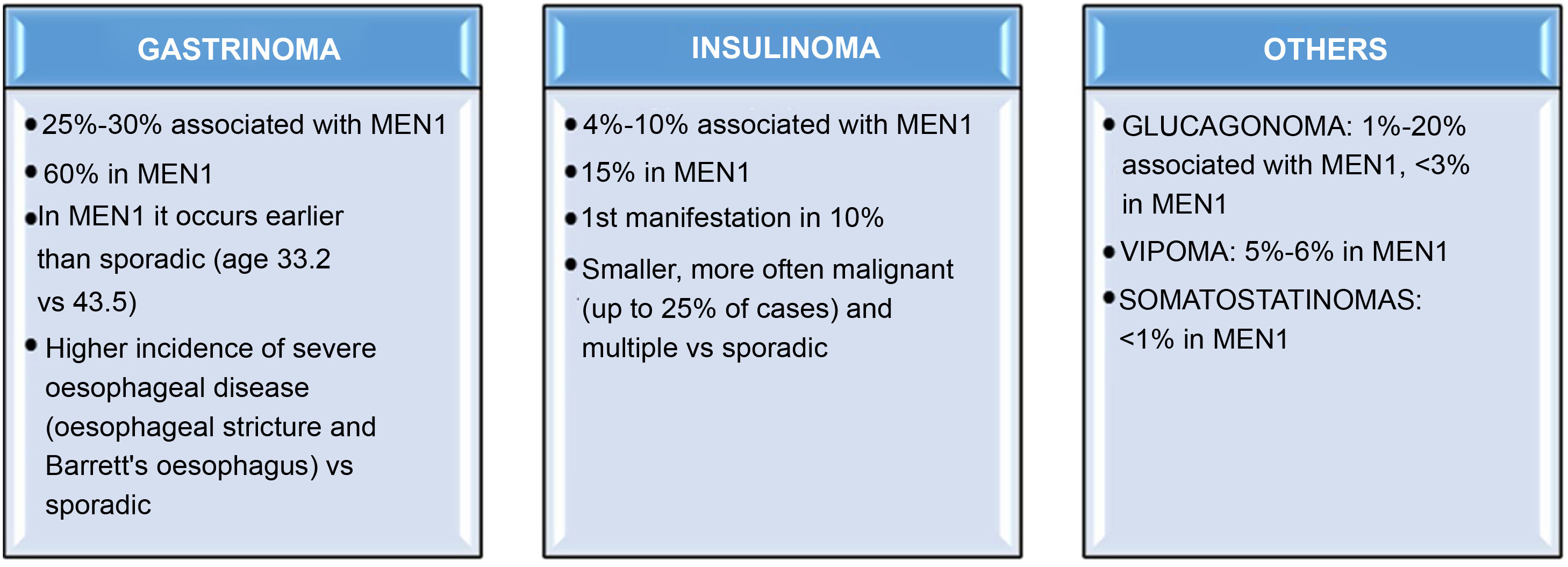 GASTRINOMA

• 25%-30% associated with MEN1
• 60% in MEN1
• In MEN1 it occurs earlier than sporadic (age 33.2 vs 43.5)
• Higher incidence of severe oesophageal disease (oesophageal stricture and Barrett's oesophagus) vs sporadic

INSULINOMA

• 4%-10% associated with MEN1
• 15% in MEN1
• 1st manifestation in 10%
• Smaller, more often malignant (up to 25% of cases) and multiple vs sporadic

OTHERS

• GLUCAGONOMA: 1%-20% associated with MEN1, <3% in MEN1
• VIPOMA: 5%-6% in MEN1
• SOMATOSTATINOMAS: <1% in MEN1